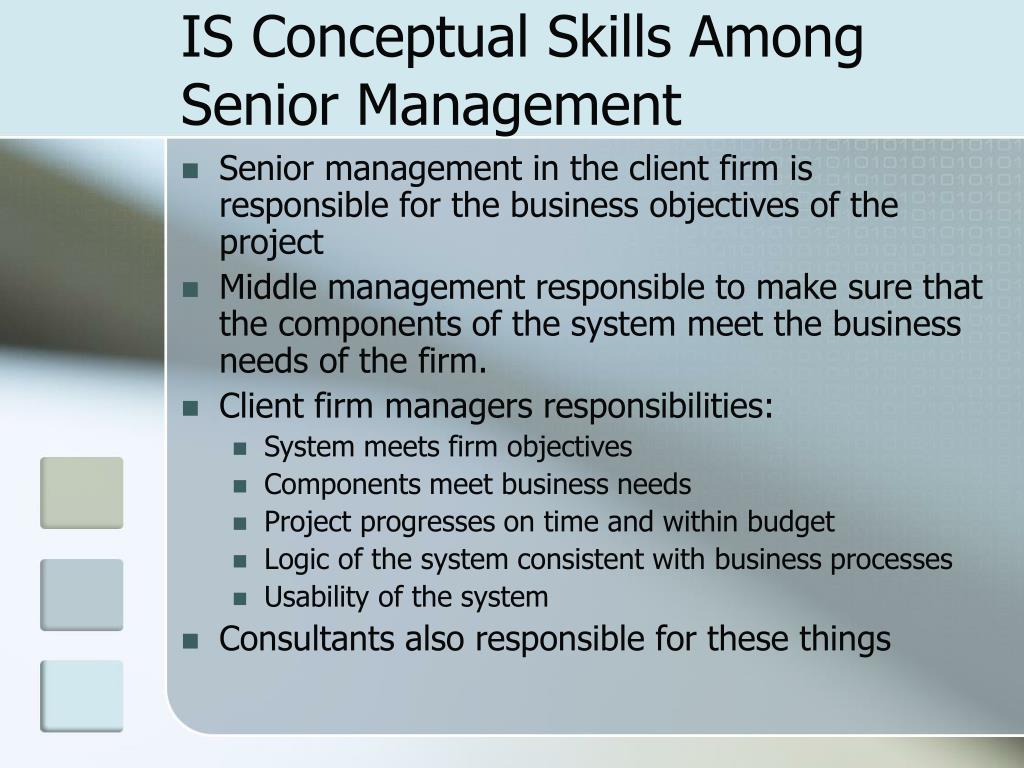 IS Conceptual Skills Among Senior Management

- Senior management in the client firm is responsible for the business objectives of the project
- Middle management responsible to make sure that the components of the system meet the business needs of the firm.
- Client firm managers responsibilities:
  - System meets firm objectives
  - Components meet business needs
  - Project progresses on time and within budget
  - Logic of the system consistent with business processes
  - Usability of the system
- Consultants also responsible for these things